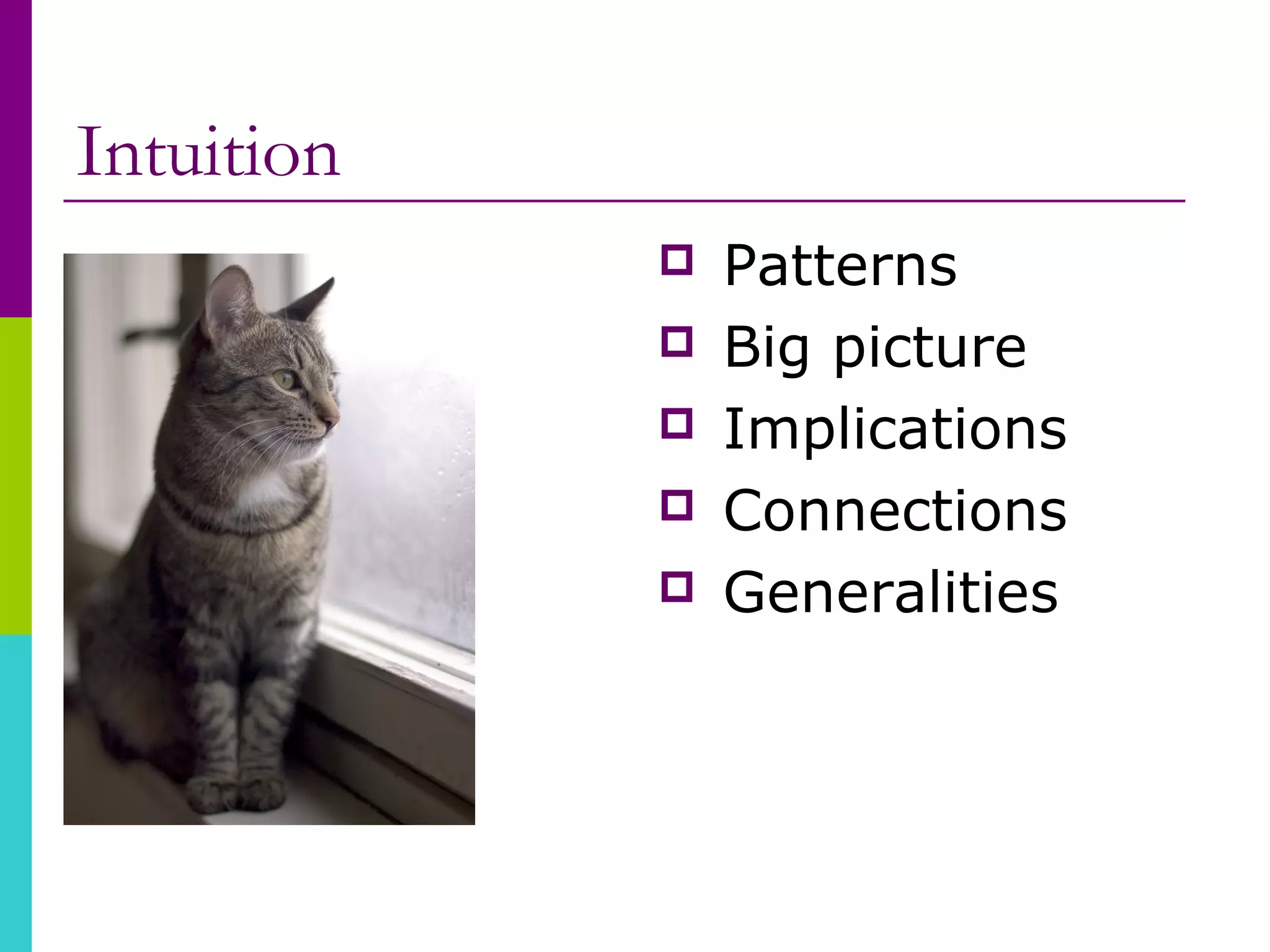 Intuition

- Patterns
- Big picture
- Implications
- Connections
- Generalities